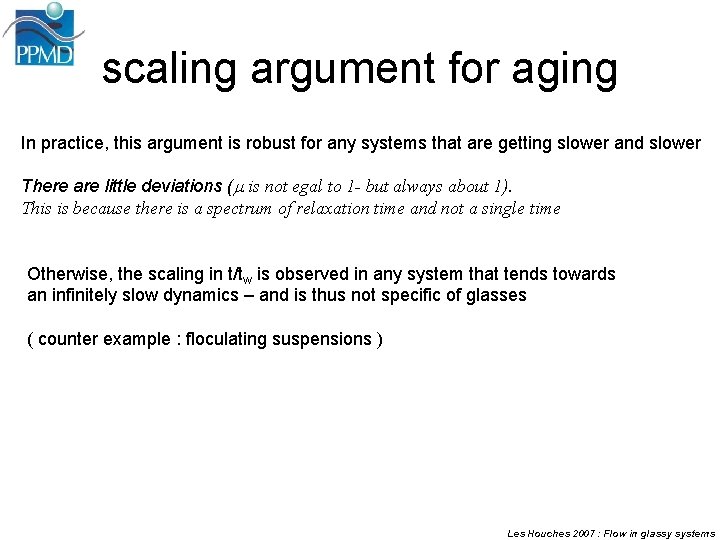 PPMD

scaling argument for aging

In practice, this argument is robust for any systems that are getting slower and slower

There are little deviations ($\mu$ is not egal to 1- but always about 1).
This is because there is a spectrum of relaxation time and not a single time

Otherwise, the scaling in $t/t_w$ is observed in any system that tends towards an infinitely slow dynamics – and is thus not specific of glasses

( counter example : floculating suspensions )

Les Houches 2007 : Flow in glassy systems